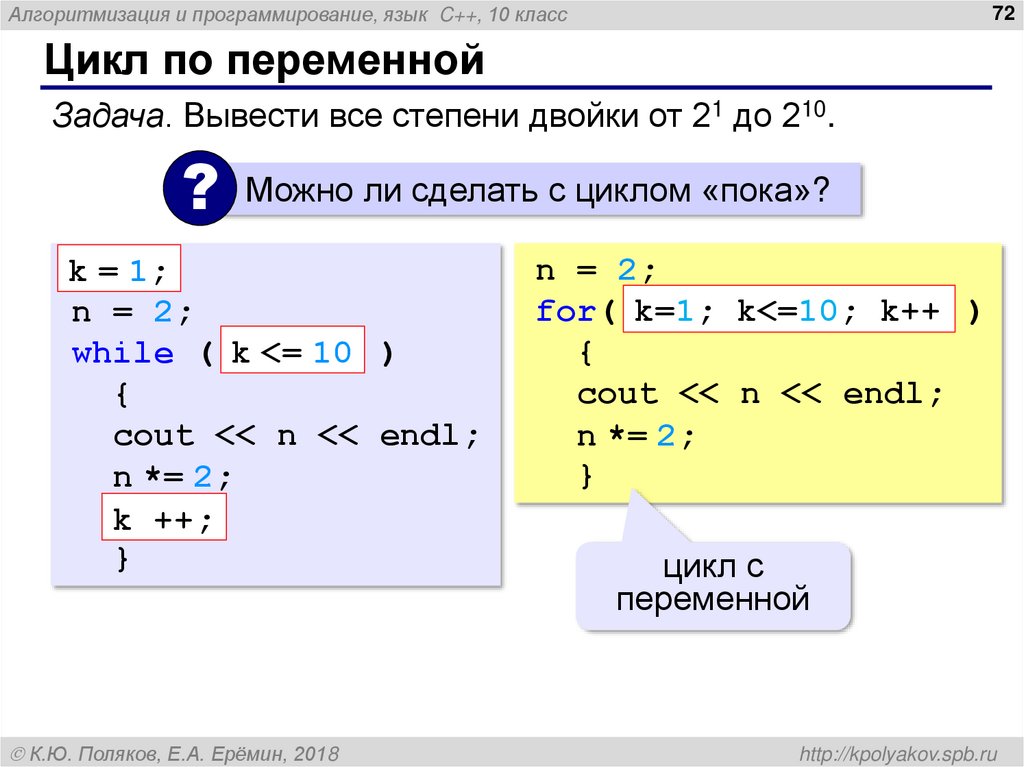 Алгоритмизация и программирование, язык C++, 10 класс

72

Цикл по переменной

Задача. Вывести все степени двойки от $2^1$ до $2^{10}$.

?

Можно ли сделать с циклом «пока»?

k = 1;
n = 2;
while ( k <= 10 )
  {
  cout << n << endl;
  n *= 2;
  k ++;
  }

n = 2;
for( k=1; k<=10; k++ )
  {
  cout << n << endl;
  n *= 2;
  }

цикл с переменной

© К.Ю. Поляков, Е.А. Ерёмин, 2018

http://kpolyakov.spb.ru